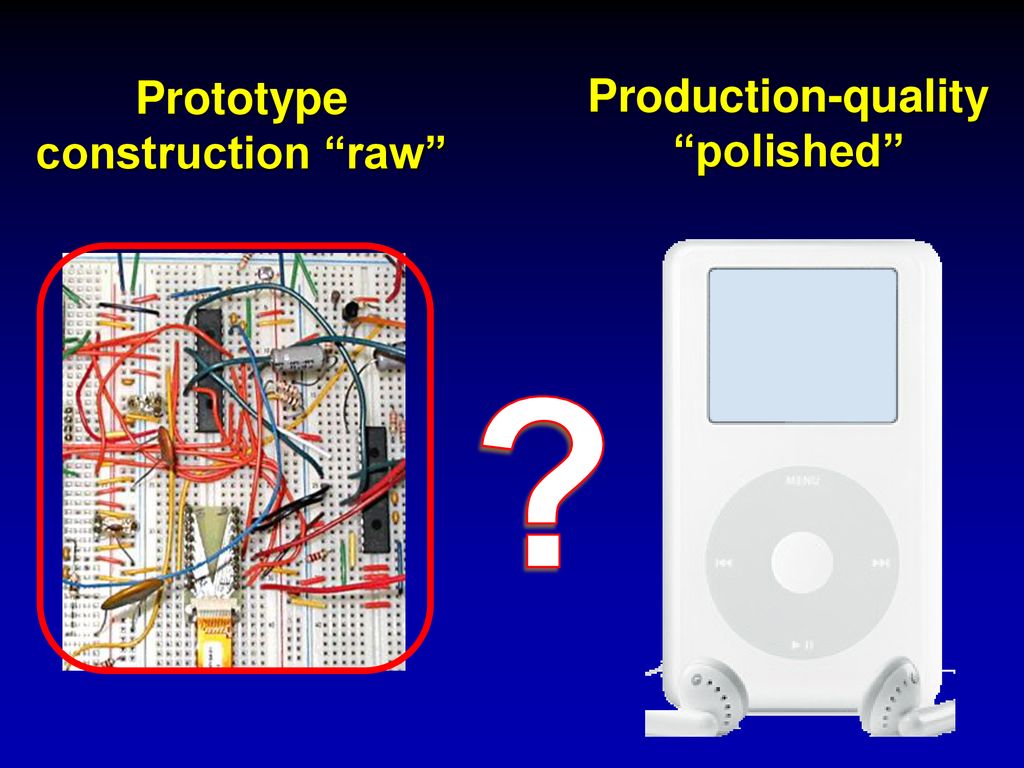 Prototype construction “raw”

Production-quality “polished”

?

MENU